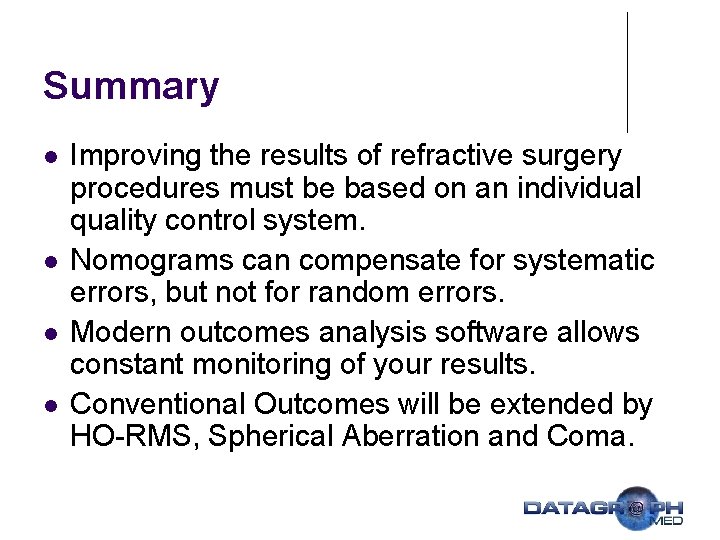 Summary

- Improving the results of refractive surgery procedures must be based on an individual quality control system.
- Nomograms can compensate for systematic errors, but not for random errors.
- Modern outcomes analysis software allows constant monitoring of your results.
- Conventional Outcomes will be extended by HO-RMS, Spherical Aberration and Coma.

DATAGRAPH MED